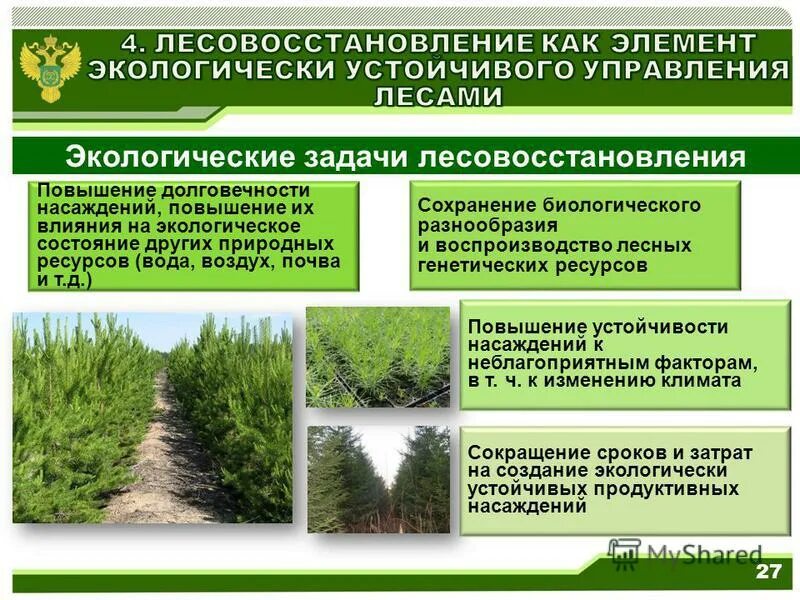 4. ЛЕСОВОССТАНОВЛЕНИЕ КАК ЭЛЕМЕНТ ЭКОЛОГИЧЕСКИ УСТОЙЧИВОГО УПРАВЛЕНИЯ ЛЕСАМИ

Экологические задачи лесовосстановления

Повышение долговечности насаждений, повышение их влияния на экологическое состояние других природных ресурсов (вода, воздух, почва и т.д.)

Сохранение биологического разнообразия и воспроизводство лесных генетических ресурсов

Повышение устойчивости насаждений к неблагоприятным факторам, в т. ч. к изменению климата

Сокращение сроков и затрат на создание экологически устойчивых продуктивных насаждений

MyShared

27